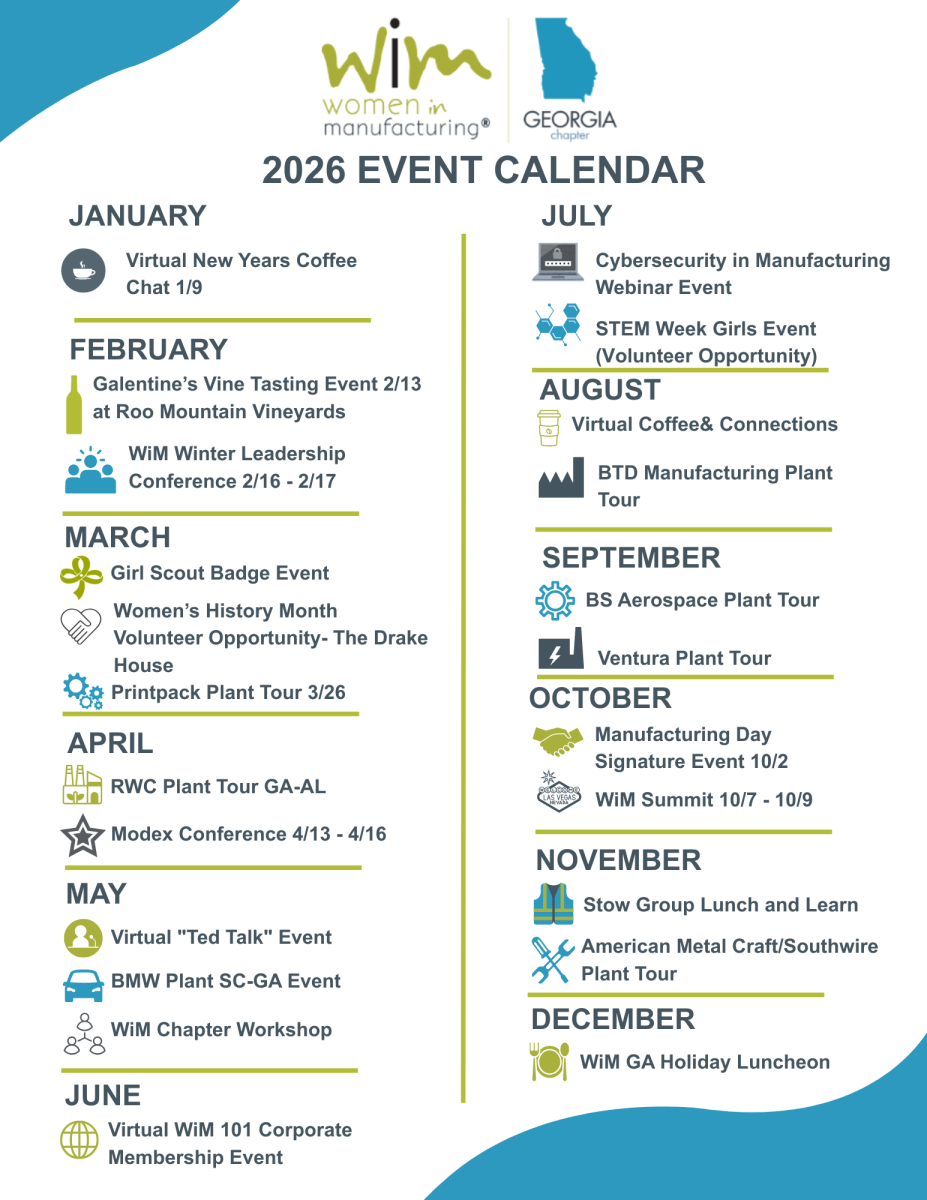 WiM women in manufacturing®

GEORGIA chapter

2026 EVENT CALENDAR

JANUARY

Virtual New Years Coffee Chat 1/9

FEBRUARY

Galentine's Vine Tasting Event 2/13 at Roo Mountain Vineyards

WiM Winter Leadership Conference 2/16 - 2/17

MARCH

Girl Scout Badge Event

Women's History Month Volunteer Opportunity- The Drake House

Printpack Plant Tour 3/26

APRIL

RWC Plant Tour GA-AL

Modex Conference 4/13 - 4/16

MAY

Virtual "Ted Talk" Event

BMW Plant SC-GA Event

WiM Chapter Workshop

JUNE

Virtual WiM 101 Corporate Membership Event

JULY

Cybersecurity in Manufacturing Webinar Event

STEM Week Girls Event (Volunteer Opportunity)

AUGUST

Virtual Coffee& Connections

BTD Manufacturing Plant Tour

SEPTEMBER

BS Aerospace Plant Tour

Ventura Plant Tour

OCTOBER

Manufacturing Day Signature Event 10/2

LAS VEGAS

WiM Summit 10/7 - 10/9

NOVEMBER

Stow Group Lunch and Learn

American Metal Craft/Southwire Plant Tour

DECEMBER

WiM GA Holiday Luncheon